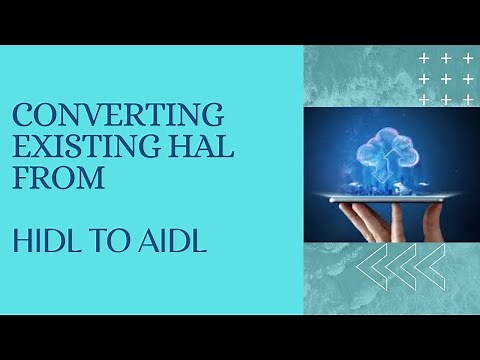 CONVERTING EXISTING HAL FROM

HIDL TO AIDL